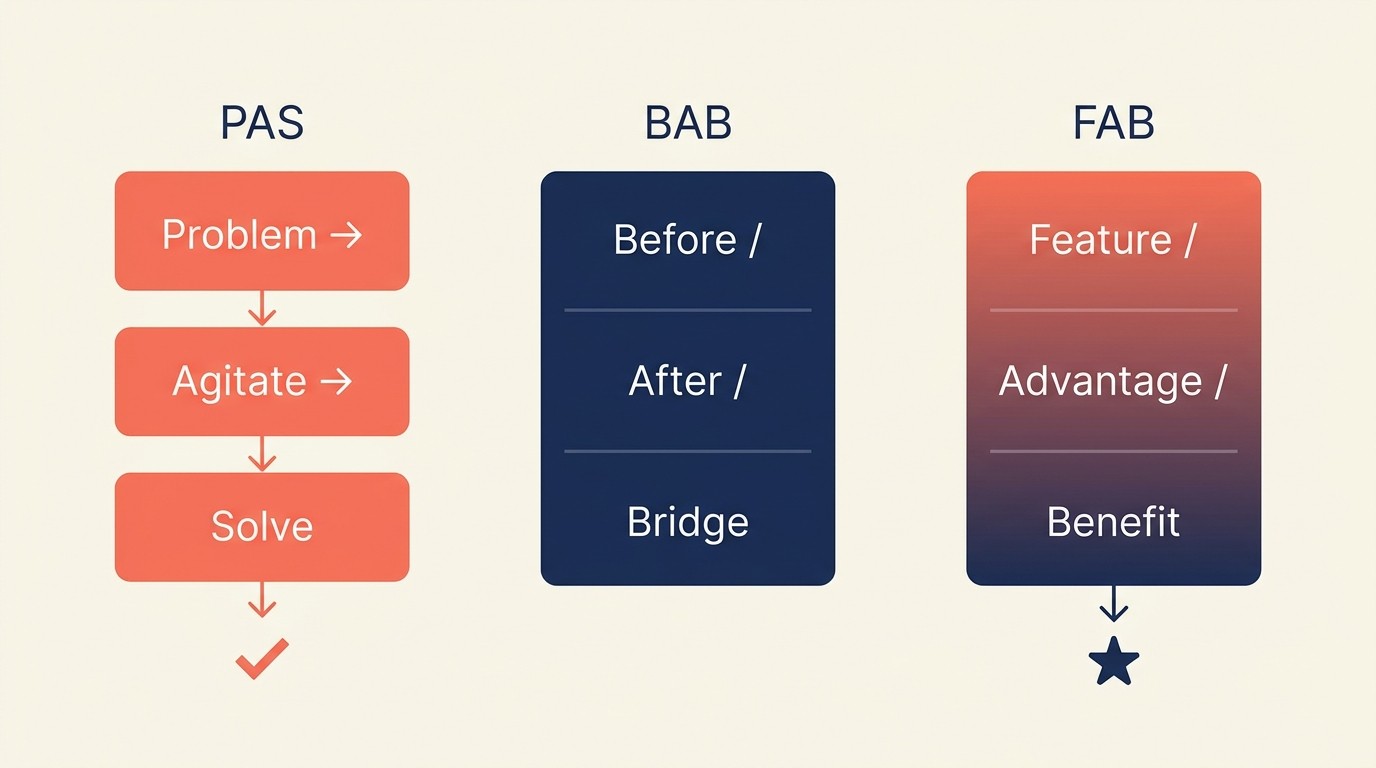 PAS

Problem →

Agitate →

Solve

BAB

Before /

After /

Bridge

FAB

Feature /

Advantage /

Benefit